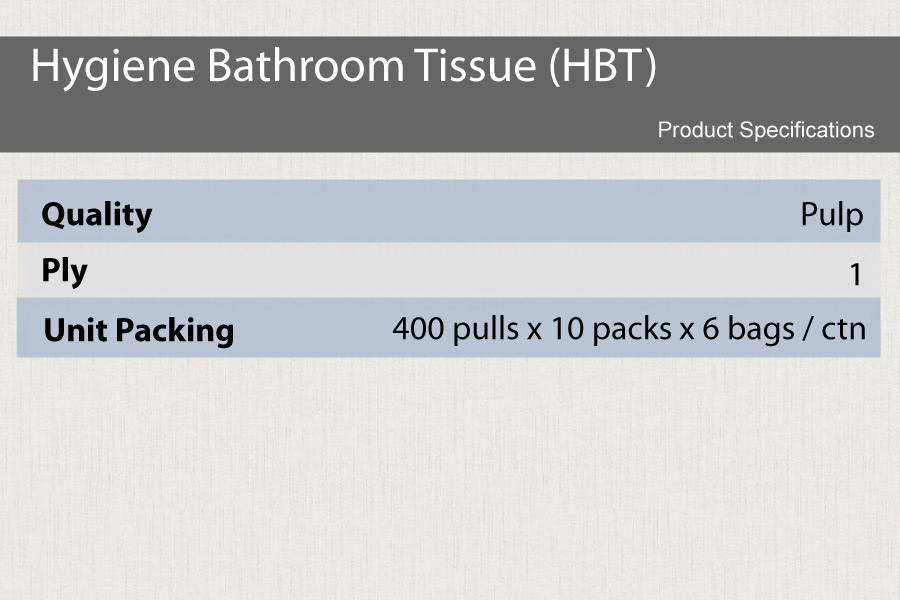 Hygiene Bathroom Tissue (HBT)

Product Specifications

| Quality | Pulp |
|---|---|
| Ply | 1 |
| Unit Packing | 400 pulls x 10 packs x 6 bags / ctn |